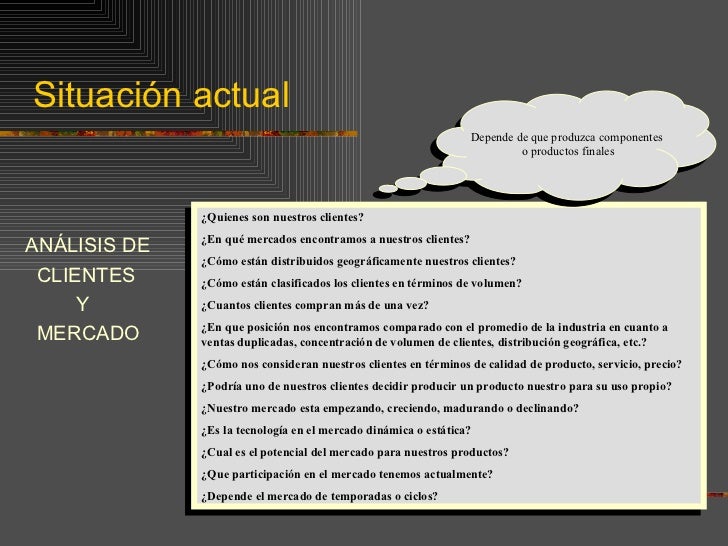 Situación actual

Depende de que produzca componentes o productos finales

ANÁLISIS DE CLIENTES Y MERCADO

¿Quienes son nuestros clientes?

¿En qué mercados encontramos a nuestros clientes?

¿Cómo están distribuidos geográficamente nuestros clientes?

¿Cómo están clasificados los clientes en términos de volumen?

¿Cuantos clientes compran más de una vez?

¿En que posición nos encontramos comparado con el promedio de la industria en cuanto a ventas duplicadas, concentración de volumen de clientes, distribución geográfica, etc.?

¿Cómo nos consideran nuestros clientes en términos de calidad de producto, servicio, precio?

¿Podría uno de nuestros clientes decidir producir un producto nuestro para su uso propio?

¿Nuestro mercado esta empezando, creciendo, madurando o declinando?

¿Es la tecnología en el mercado dinámica o estática?

¿Cual es el potencial del mercado para nuestros productos?

¿Que participación en el mercado tenemos actualmente?

¿Depende el mercado de temporadas o ciclos?